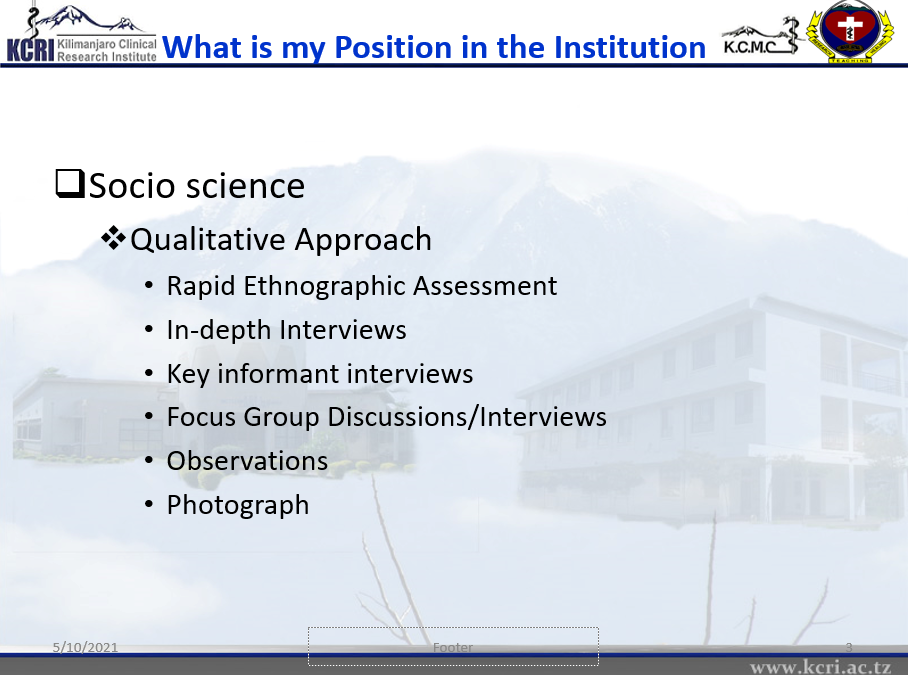 KCRI Kilimanjaro Clinical Research Institute What is my Position in the Institution K.C.M.C

❑Socio science

❖Qualitative Approach

• Rapid Ethnographic Assessment
• In-depth Interviews
• Key informant interviews
• Focus Group Discussions/Interviews
• Observations
• Photograph

5/10/2021 Footer 3

www.kcri.ac.tz